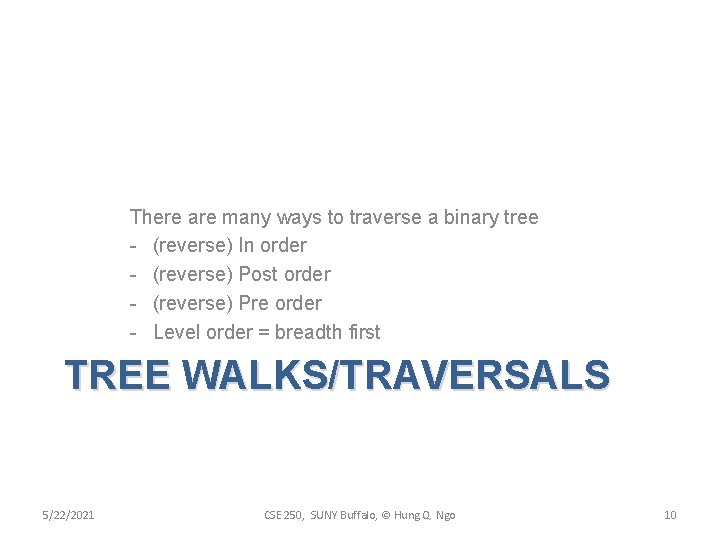 There are many ways to traverse a binary tree
- (reverse) In order
- (reverse) Post order
- (reverse) Pre order
- Level order = breadth first

TREE WALKS/TRAVERSALS

5/22/2021

CSE 250, SUNY Buffalo, © Hung Q. Ngo

10